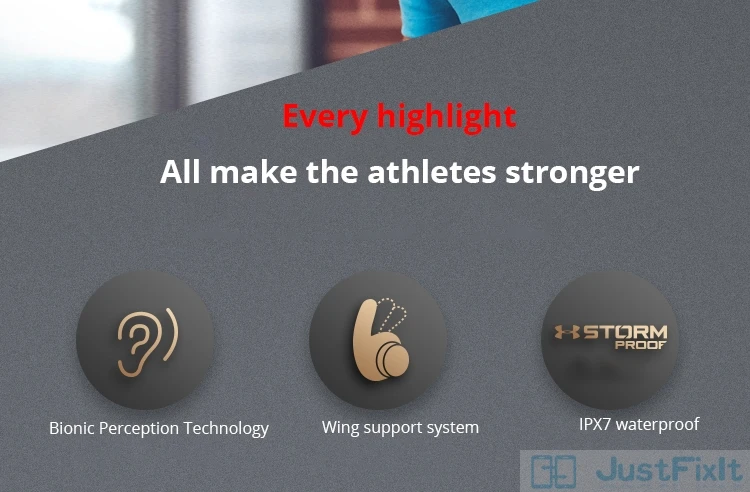 Every highlight
All make the athletes stronger

STORM PROOF

Bionic Perception Technology

Wing support system

IPX7 waterproof

JustFixIt